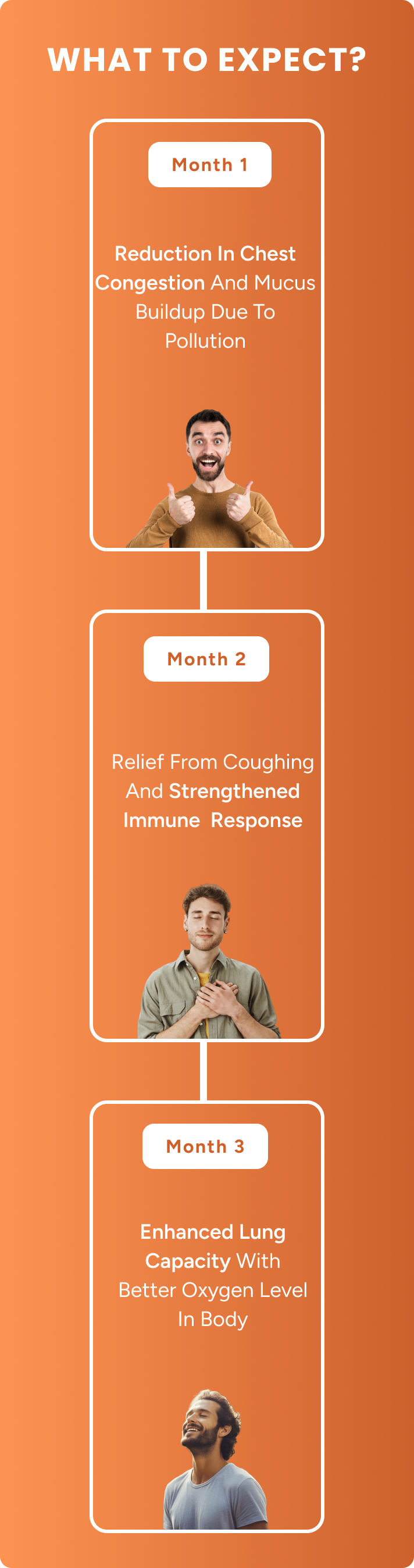 WHAT TO EXPECT?

Month 1

Reduction In Chest Congestion And Mucus Buildup Due To Pollution

Month 2

Relief From Coughing And Strengthened Immune Response

Month 3

Enhanced Lung Capacity With Better Oxygen Level In Body